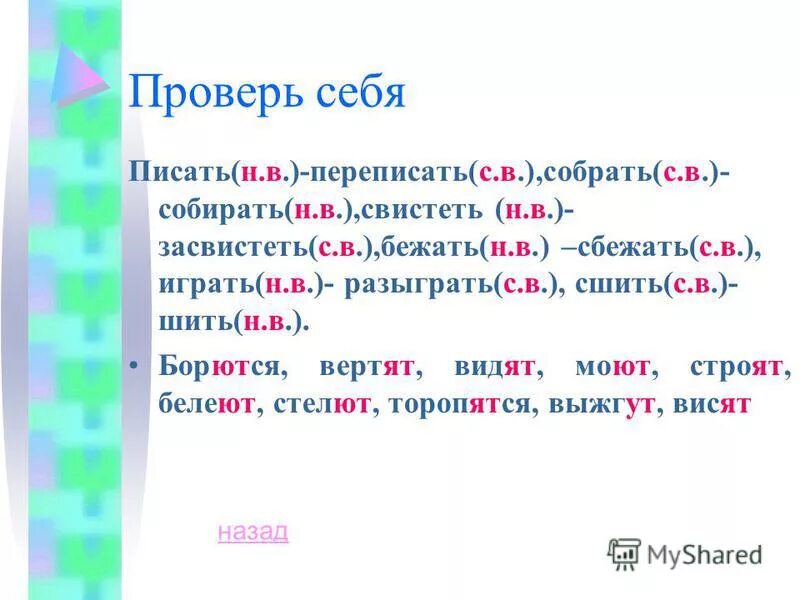 Проверь себя

Писать(н.в.)-переписать(с.в.),собрать(с.в.)-собирать(н.в.),свистеть (н.в.)-засвистеть(с.в.),бежать(н.в.) –сбежать(с.в.), играть(н.в.)- разыграть(с.в.), сшить(с.в.)-шить(н.в.).

• Борются, вертят, видят, моют, строят, белеют, стелют, торопятся, выжгут, висят

назад

MyShared